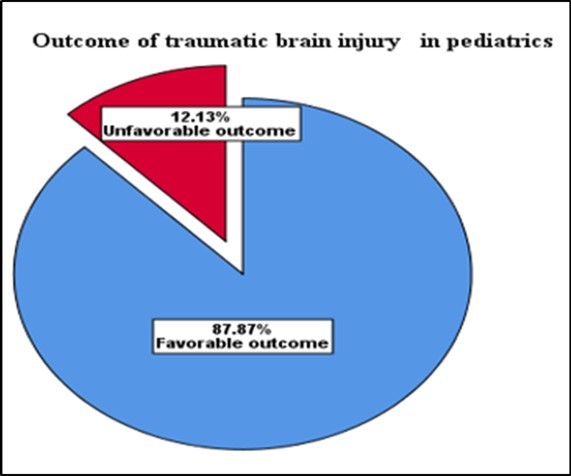 Outcome of traumatic brain injury in pediatrics

12.13%
Unfavorable outcome

87.87%
Favorable outcome